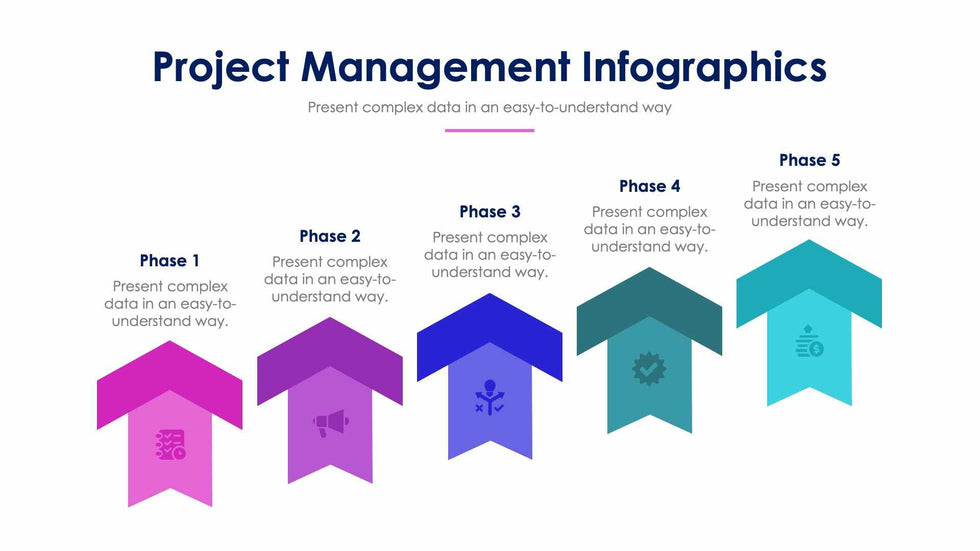 Project Management Infographics

Present complex data in an easy-to-understand way

Phase 1

Present complex data in an easy-to-understand way.

Phase 2

Present complex data in an easy-to-understand way.

Phase 3

Present complex data in an easy-to-understand way.

Phase 4

Present complex data in an easy-to-understand way.

Phase 5

Present complex data in an easy-to-understand way.